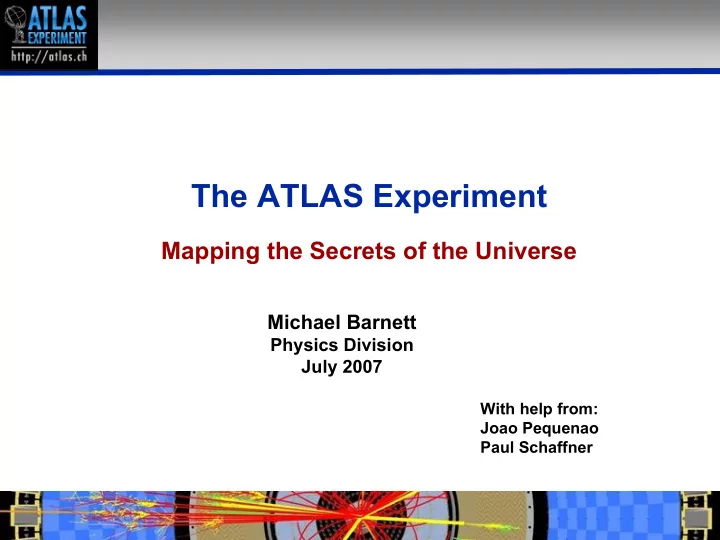 ATLAS EXPERIMENT
http://atlas.ch

The ATLAS Experiment

Mapping the Secrets of the Universe

Michael Barnett
Physics Division
July 2007

With help from:
Joao Pequenao
Paul Schaffner